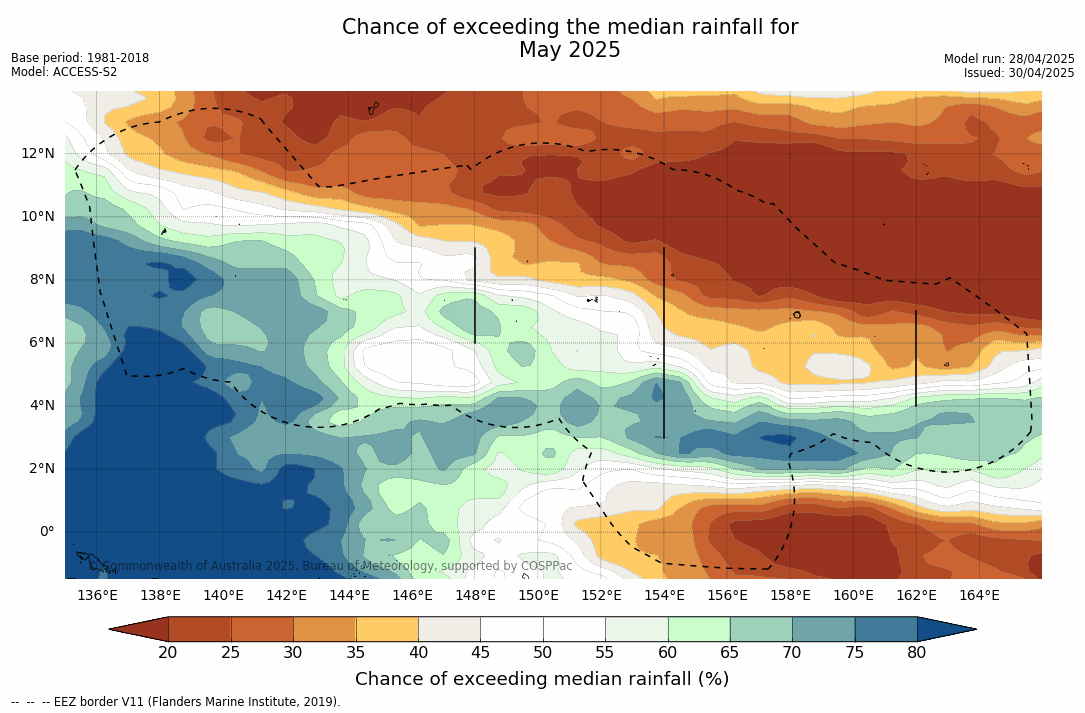 Chance of exceeding the median rainfall for
May 2025

Base period: 1981-2018
Model: ACCESS-S2

Model run: 28/04/2025
Issued: 30/04/2025

12°N
10°N
8°N
6°N
4°N
2°N
0°

© Commonwealth of Australia 2025, Bureau of Meteorology, supported by COSPPac

136°E 138°E 140°E 142°E 144°E 146°E 148°E 150°E 152°E 154°E 156°E 158°E 160°E 162°E 164°E

20 25 30 35 40 45 50 55 60 65 70 75 80

Chance of exceeding median rainfall (%)

-- -- -- EEZ border V11 (Flanders Marine Institute, 2019).